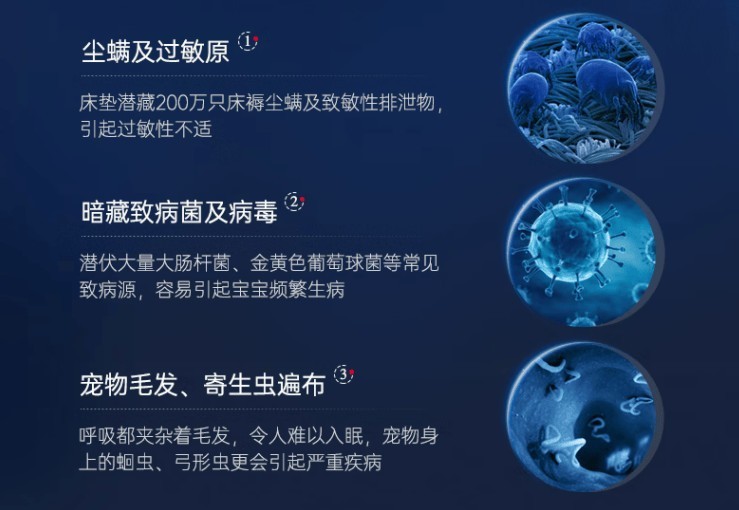 尘螨及过敏原 ①

床垫潜藏200万只床褥尘螨及致敏性排泄物，引起过敏性不适

暗藏致病菌及病毒 ②

潜伏大量大肠杆菌、金黄色葡萄球菌等常见致病源，容易引起宝宝频繁生病

宠物毛发、寄生虫遍布 ③

呼吸都夹杂着毛发，令人难以入眠，宠物身上的蛔虫、弓形虫更会引起严重疾病